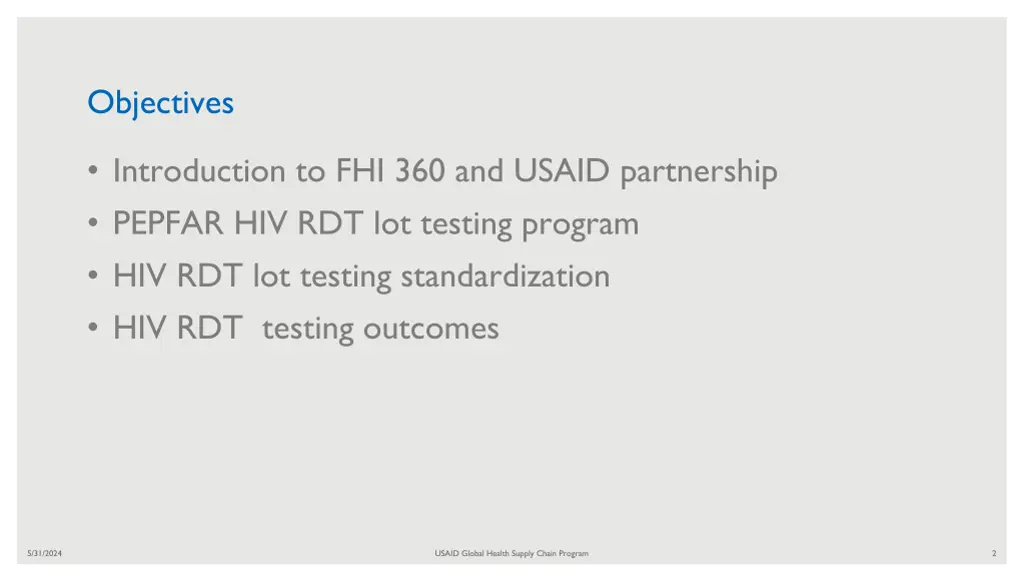 Objectives

• Introduction to FHI 360 and USAID partnership
• PEPFAR HIV RDT lot testing program
• HIV RDT lot testing standardization
• HIV RDT  testing outcomes

5/31/2024

USAID Global Health Supply Chain Program

2